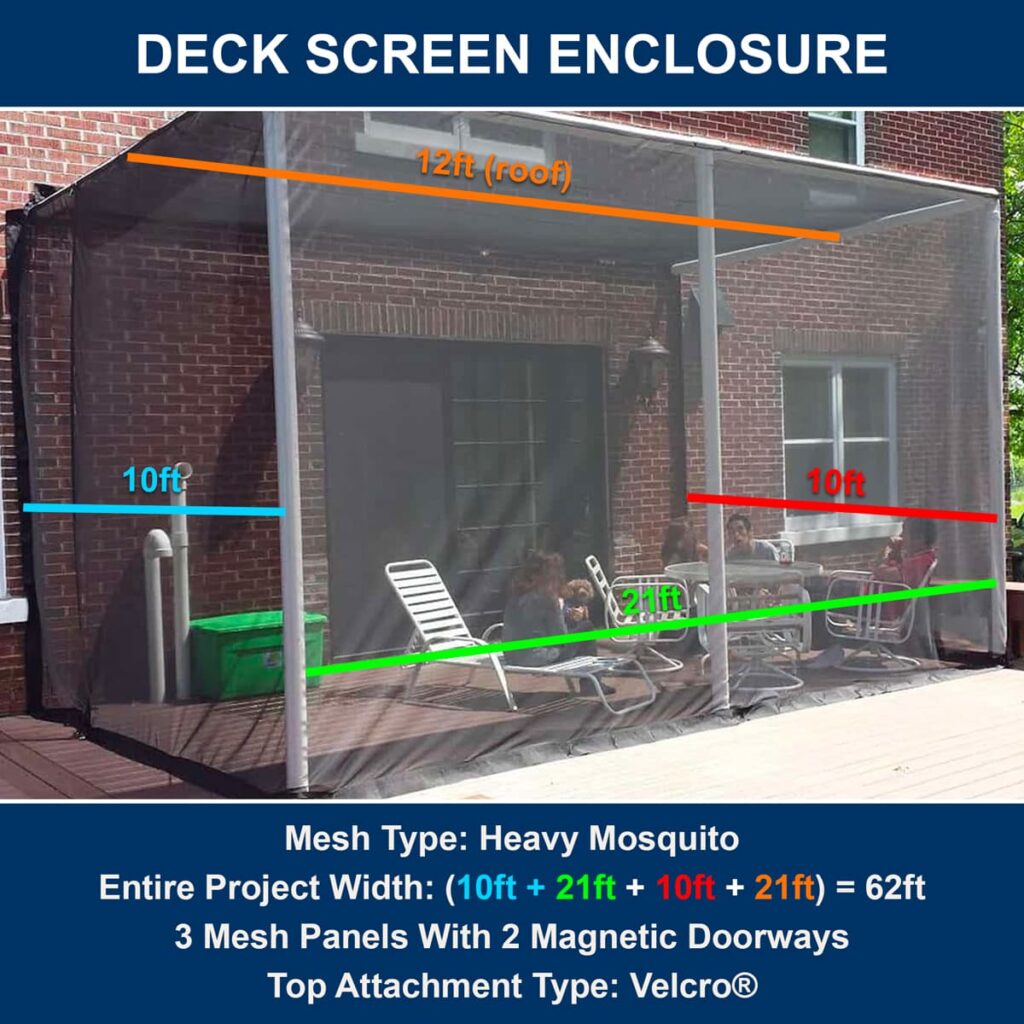 DECK SCREEN ENCLOSURE

12ft (roof)

10ft

10ft

21ft

Mesh Type: Heavy Mosquito

Entire Project Width: (10ft + 21ft + 10ft + 21ft) = 62ft

3 Mesh Panels With 2 Magnetic Doorways

Top Attachment Type: Velcro®